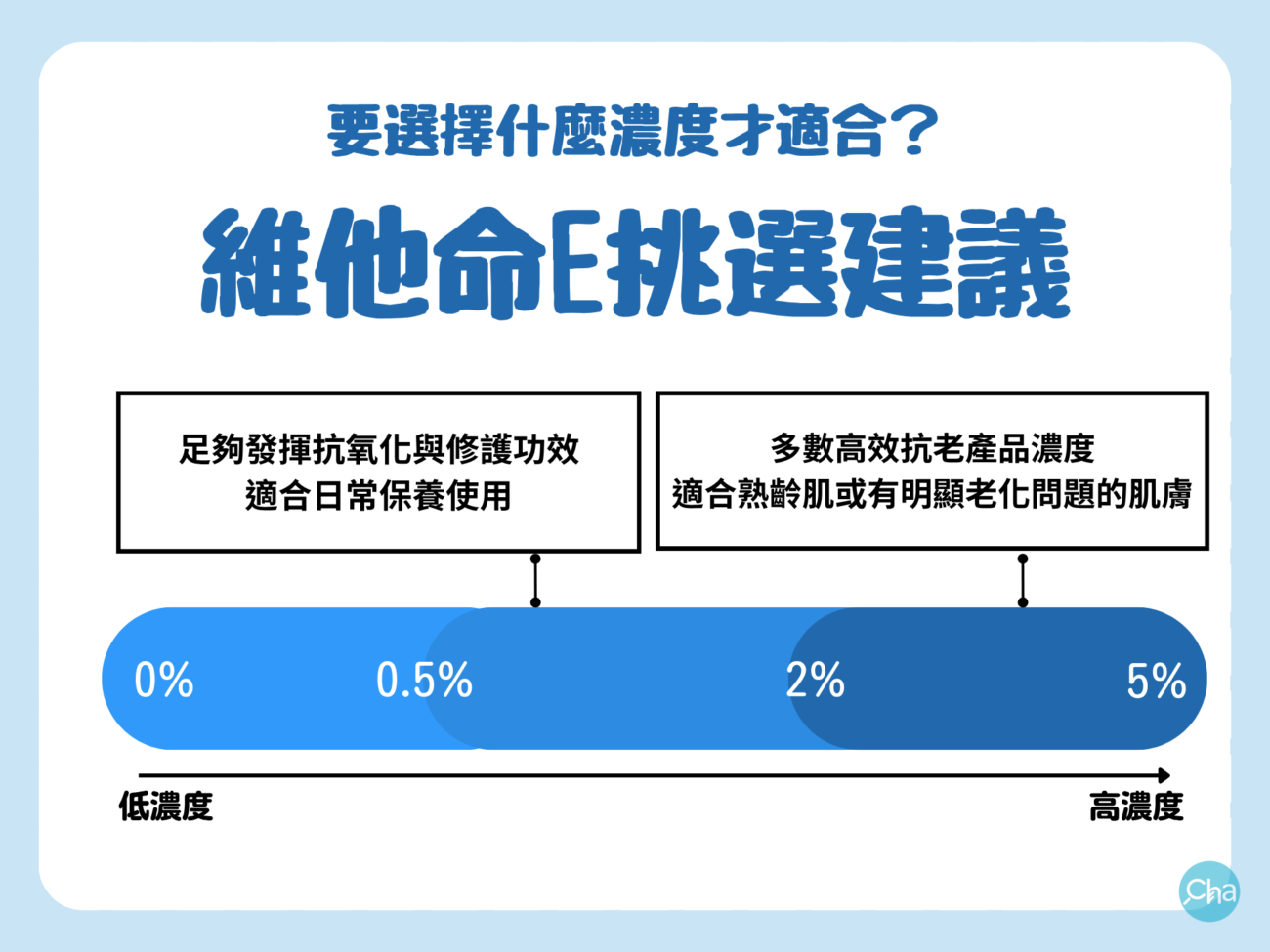 要選擇什麼濃度才適合？

維他命E挑選建議

足夠發揮抗氧化與修護功效
適合日常保養使用

多數高效抗老產品濃度
適合熟齡肌或有明顯老化問題的肌膚

0%

0.5%

2%

5%

低濃度

高濃度

Cha